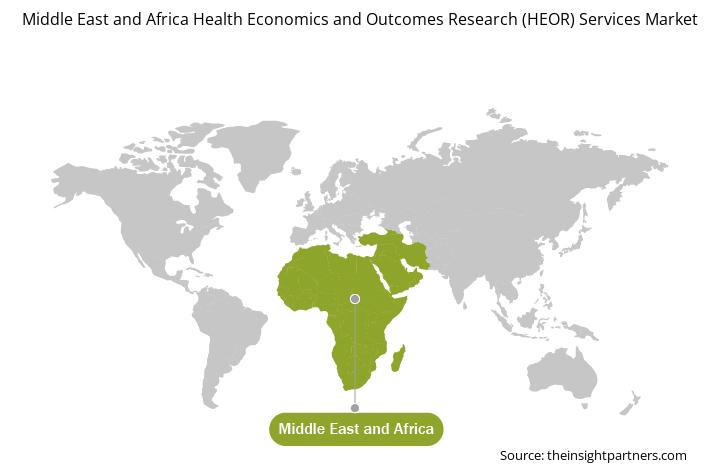 Middle East and Africa Health Economics and Outcomes Research (HEOR) Services Market

Middle East and Africa

Source: theinsightpartners.com